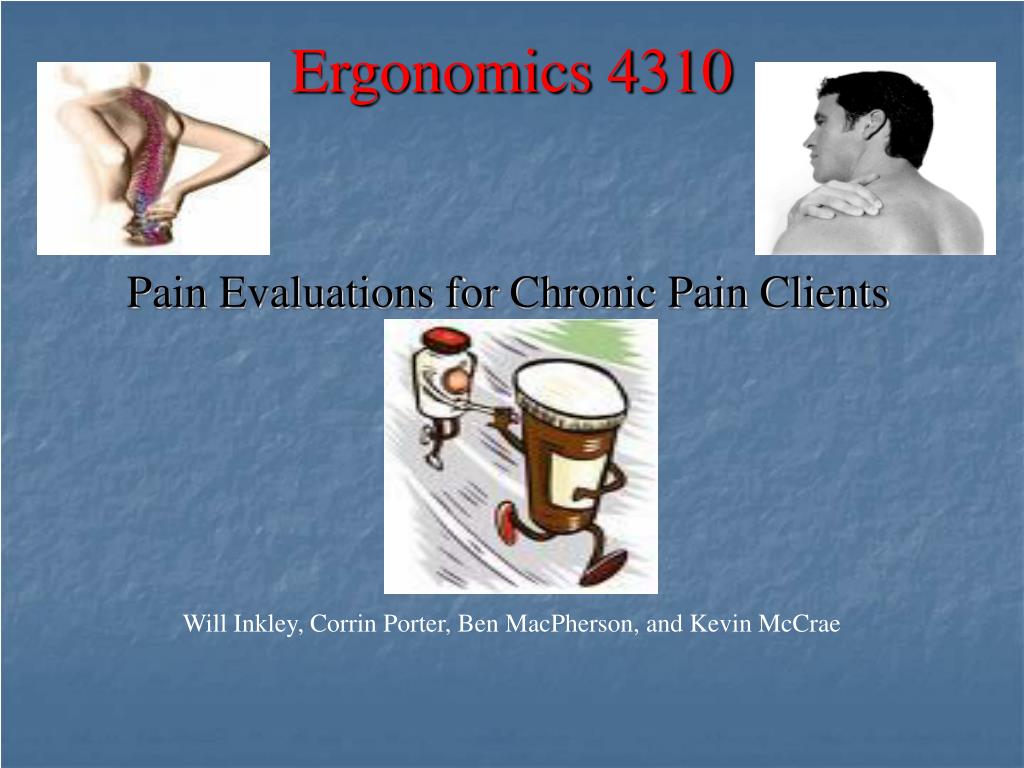 Ergonomics 4310

Pain Evaluations for Chronic Pain Clients

Will Inkley, Corrin Porter, Ben MacPherson, and Kevin McCrae